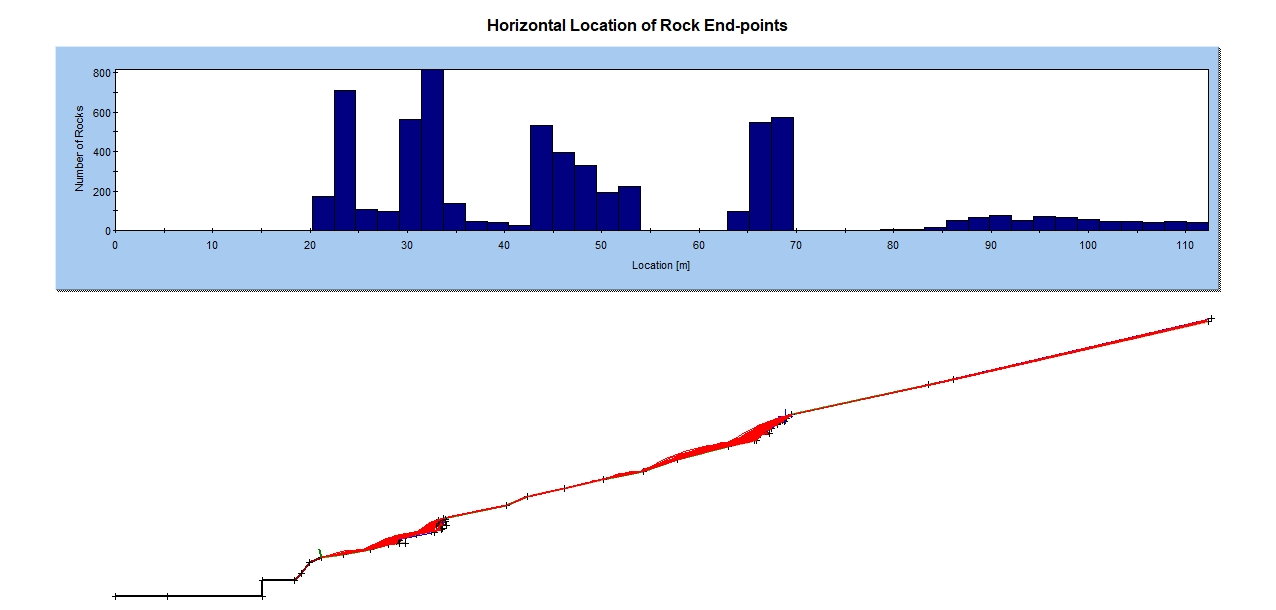 Horizontal Location of Rock End-points

Number of Rocks

800
600
400
200
0

0 10 20 30 40 50 60 70 80 90 100 110

Location [m]